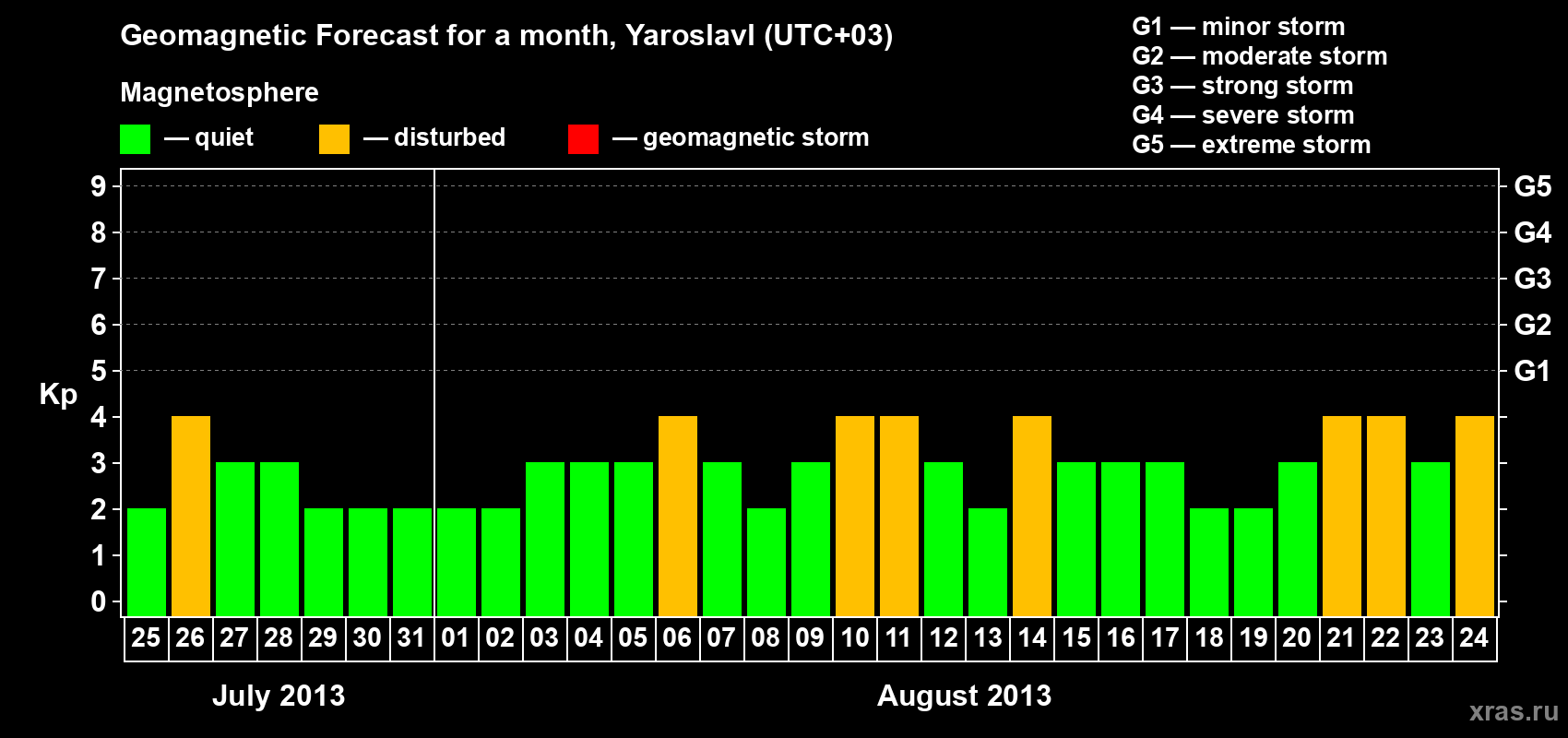 Geomagnetic Forecast for a month, Yaroslavl (UTC+03)

Magnetosphere

— quiet — disturbed — geomagnetic storm

G1 — minor storm
G2 — moderate storm
G3 — strong storm
G4 — severe storm
G5 — extreme storm

Kp

9 8 7 6 5 4 3 2 1 0

G5 G4 G3 G2 G1

25 26 27 28 29 30 31 01 02 03 04 05 06 07 08 09 10 11 12 13 14 15 16 17 18 19 20 21 22 23 24

July 2013

August 2013

xras.ru